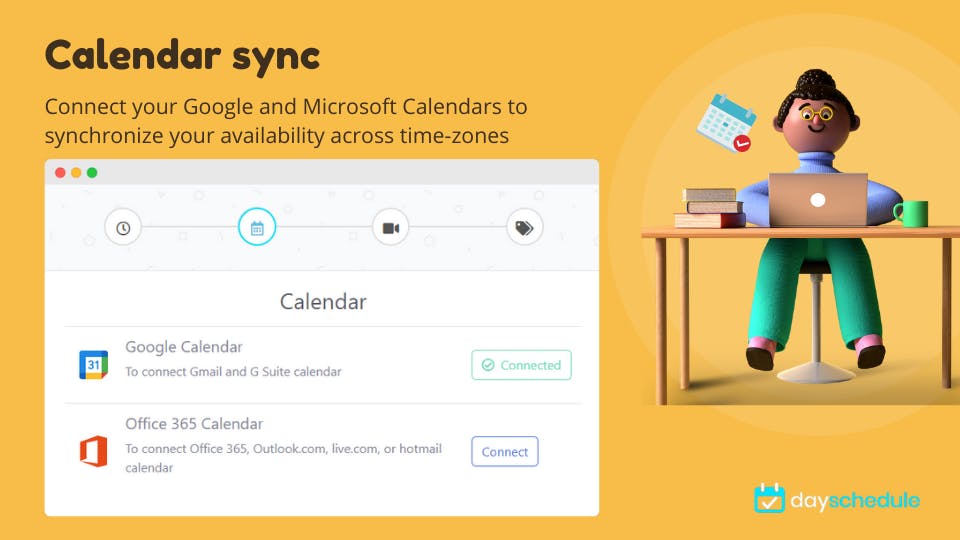 Calendar sync

Connect your Google and Microsoft Calendars to synchronize your availability across time-zones

Calendar

31

Google Calendar
To connect Gmail and G Suite calendar

Connected

Office 365 Calendar
To connect Office 365, Outlook.com, live.com, or hotmail calendar

Connect

dayschedule